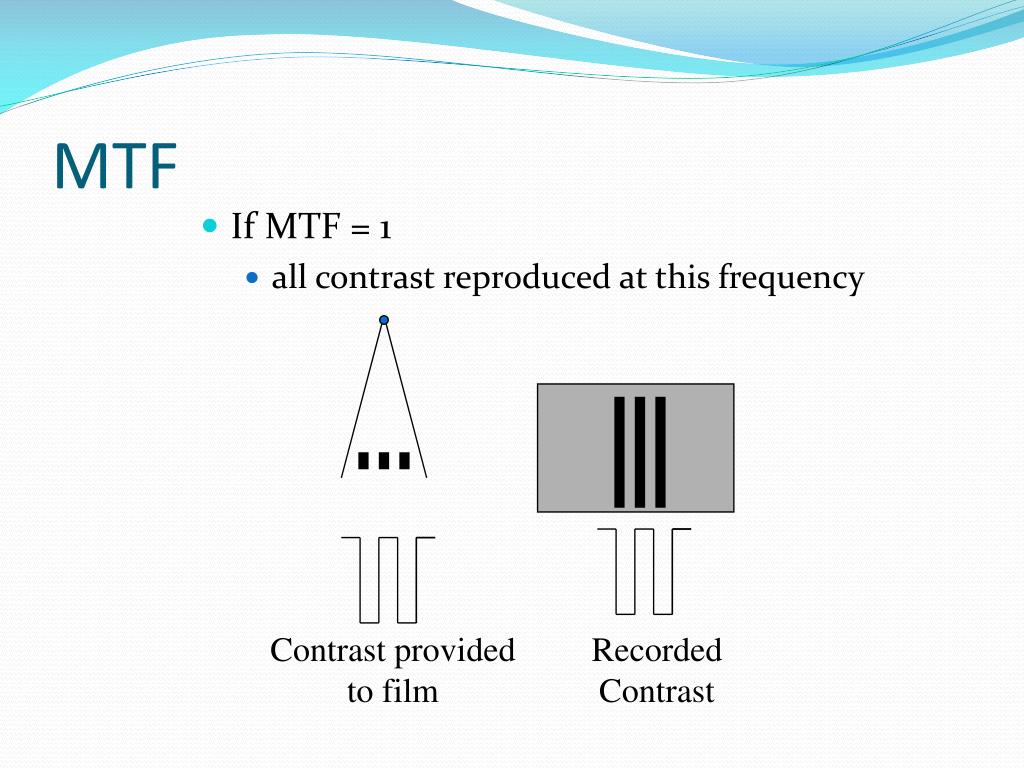 MTF

If MTF = 1

all contrast reproduced at this frequency

Contrast provided to film

Recorded Contrast